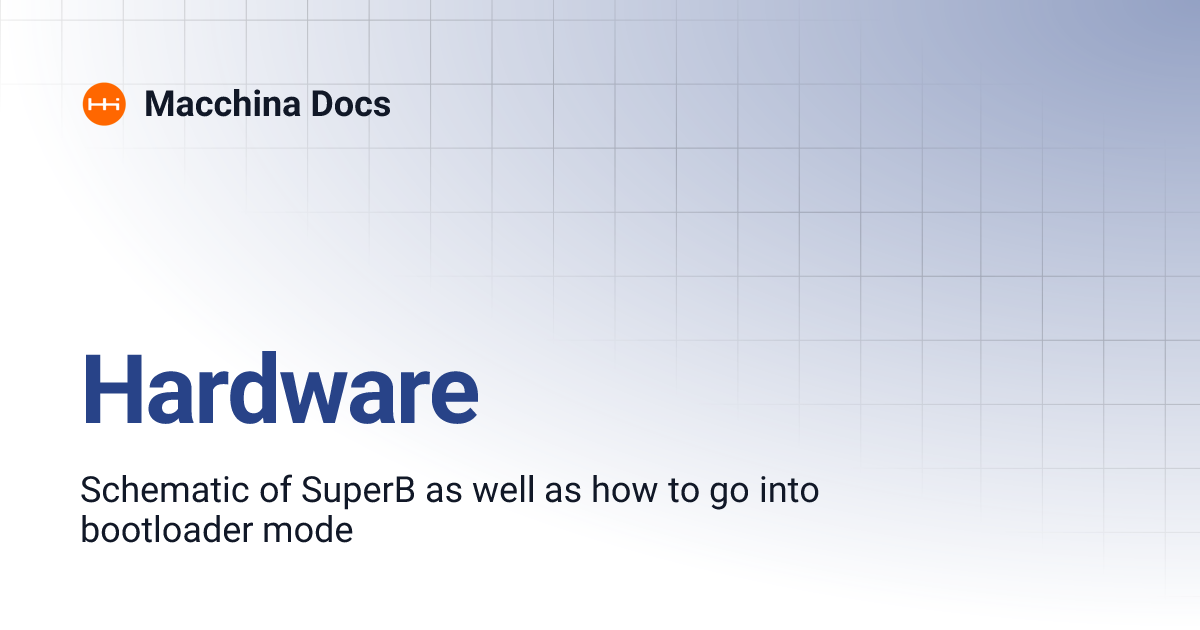 Macchina Docs

Hardware

Schematic of SuperB as well as how to go into bootloader mode